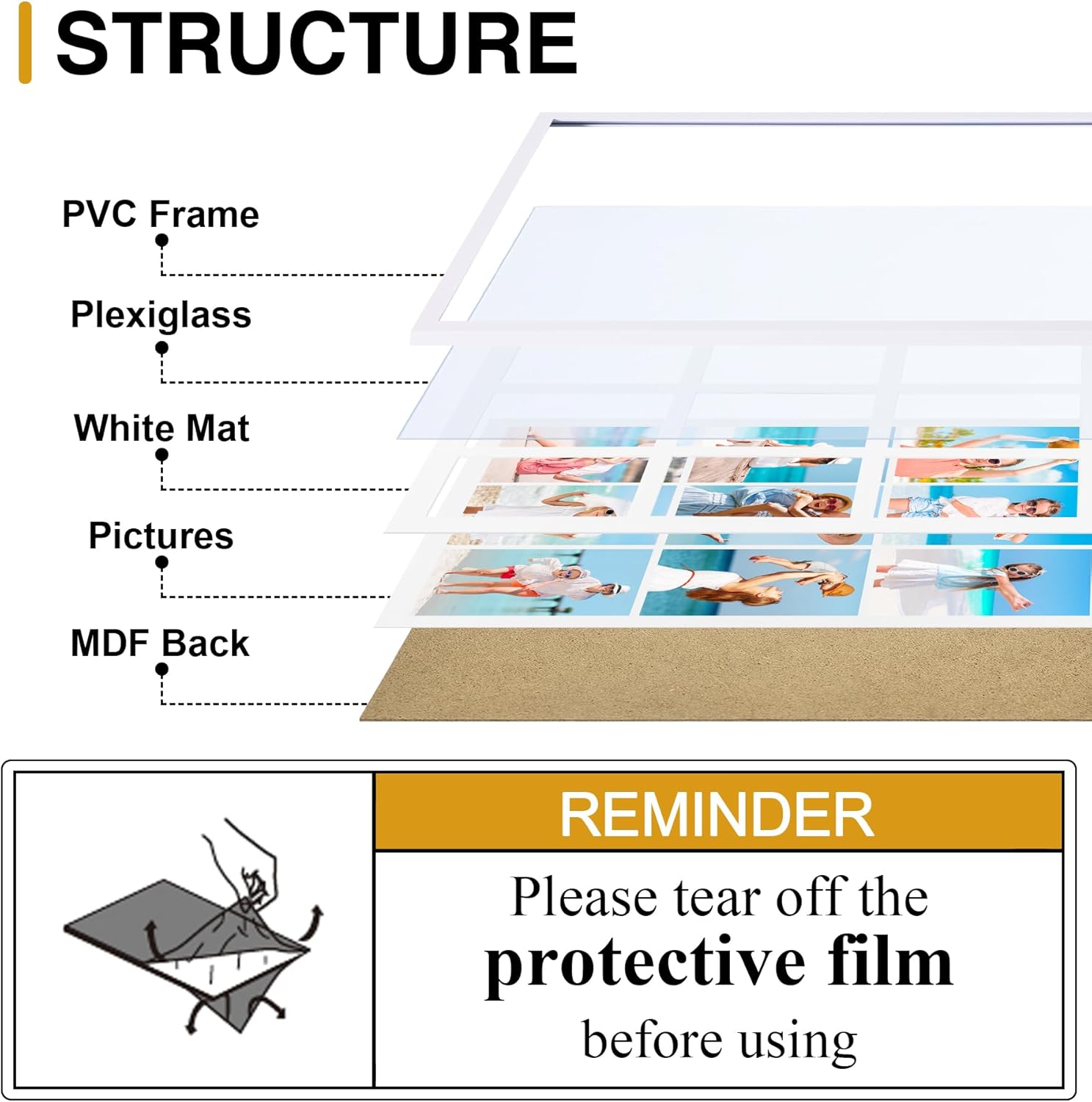 STRUCTURE

PVC Frame

Plexiglass

White Mat

Pictures

MDF Back

REMINDER

Please tear off the protective film before using